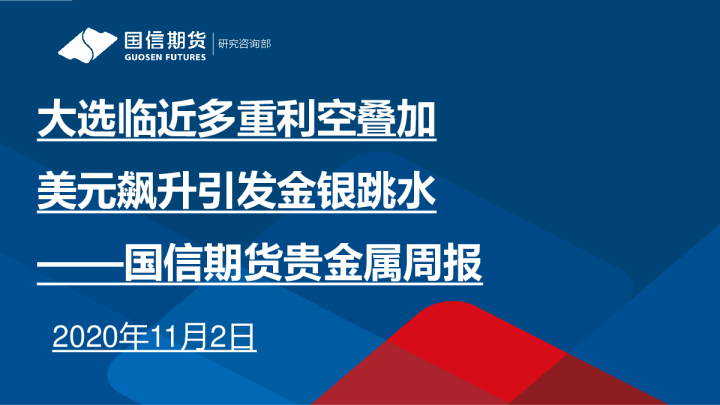 国信期货
GUOSEN FUTURES
研究咨询部

大选临近多重利空叠加

美元飙升引发金银跳水

——国信期货贵金属周报

2020年11月2日